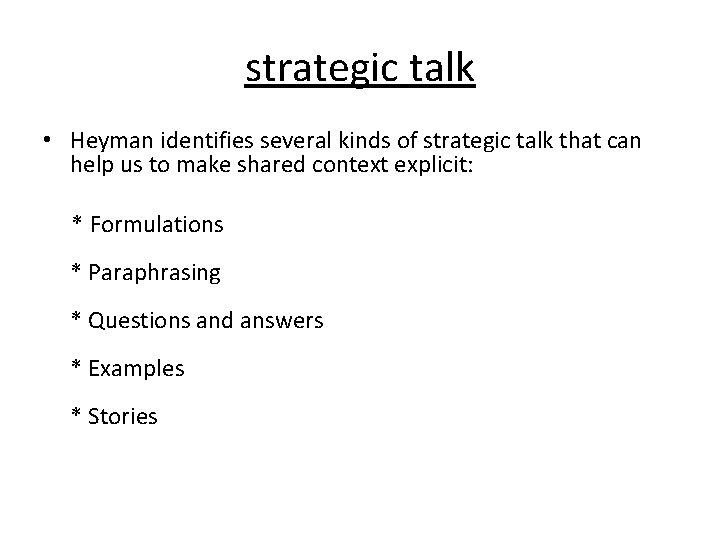 strategic talk

• Heyman identifies several kinds of strategic talk that can help us to make shared context explicit:

\* Formulations

\* Paraphrasing

\* Questions and answers

\* Examples

\* Stories